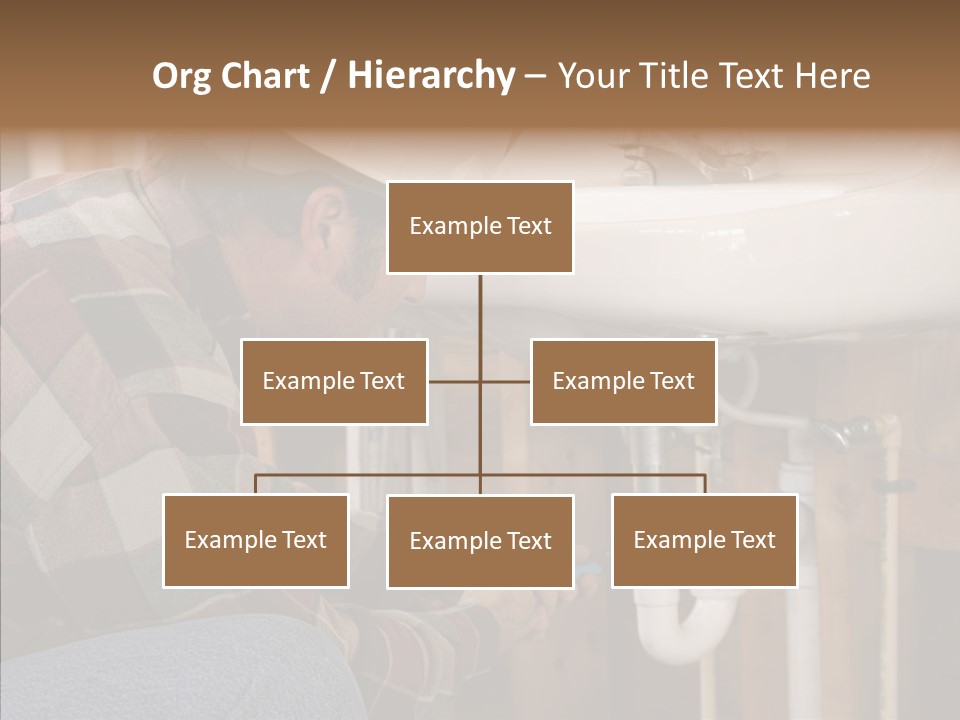 Org Chart / Hierarchy – Your Title Text Here

Example Text

Example Text

Example Text

Example Text

Example Text

Example Text